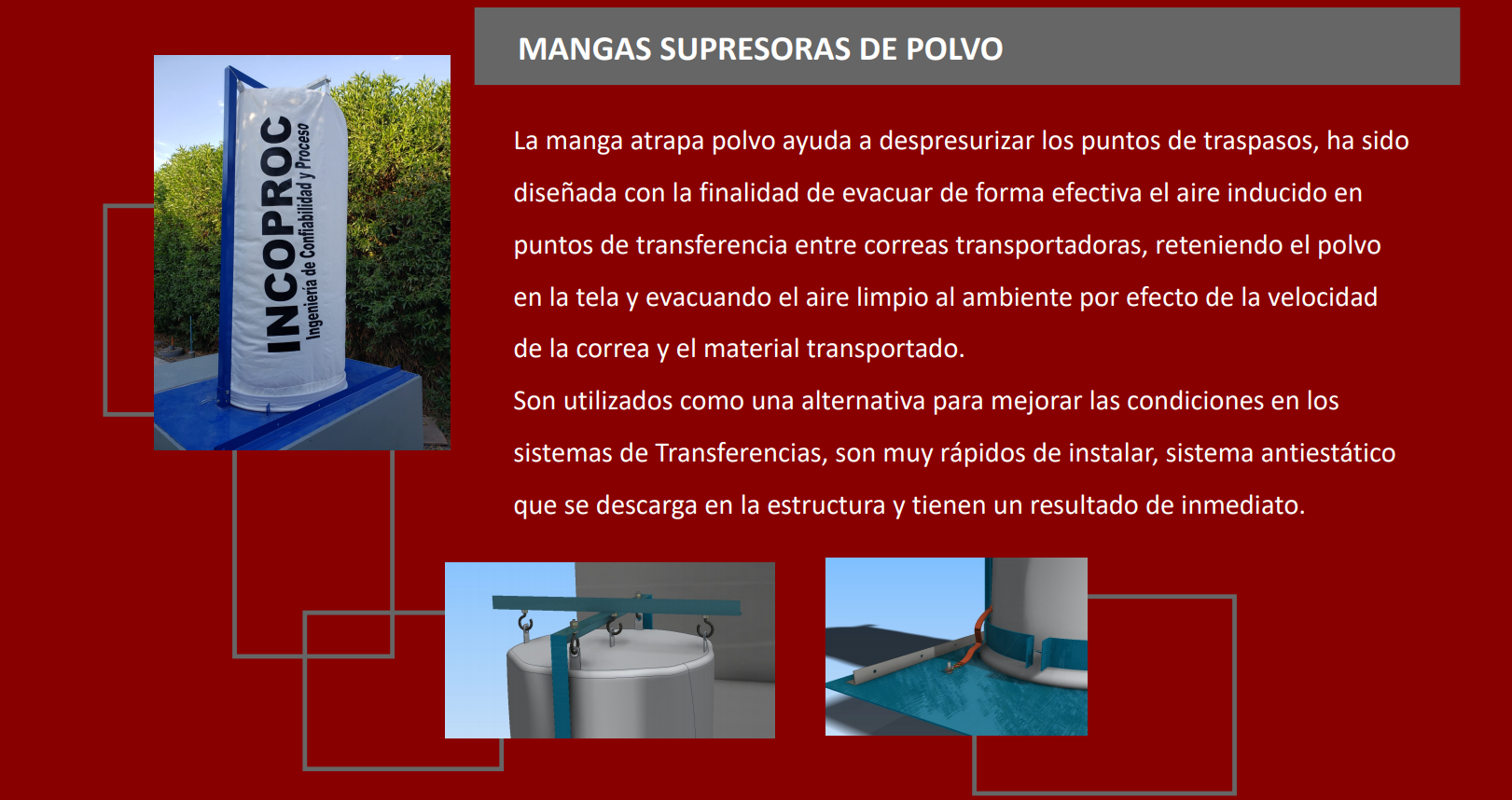 MANGAS SUPRESORAS DE POLVO

INCOPROC
Ingeniería de Confiabilidad y Proceso

La manga atrapa polvo ayuda a despresurizar los puntos de traspasos, ha sido diseñada con la finalidad de evacuar de forma efectiva el aire inducido en puntos de transferencia entre correas transportadoras, reteniendo el polvo en la tela y evacuando el aire limpio al ambiente por efecto de la velocidad de la correa y el material transportado.
Son utilizados como una alternativa para mejorar las condiciones en los sistemas de Transferencias, son muy rápidos de instalar, sistema antiestático que se descarga en la estructura y tienen un resultado de inmediato.